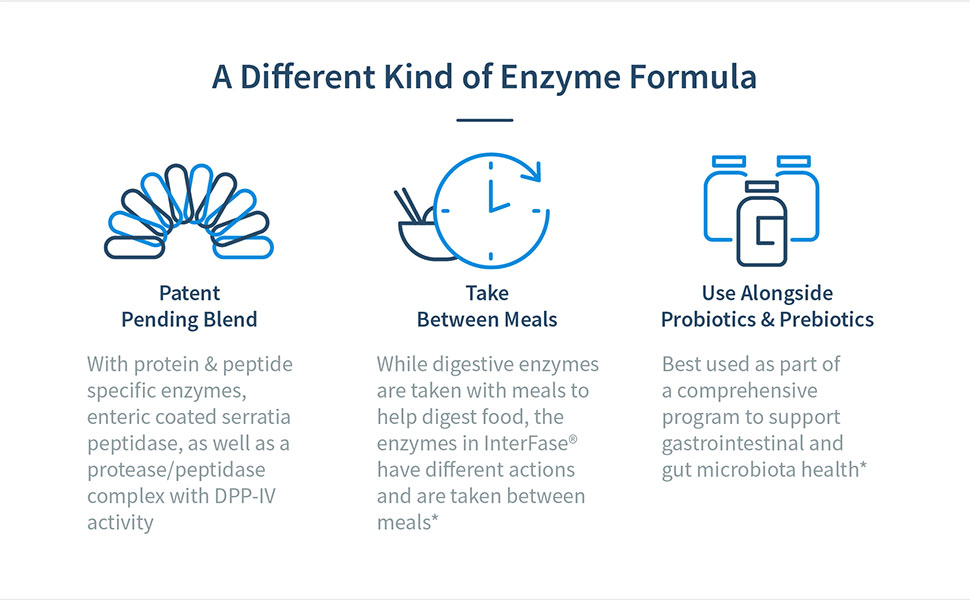 A Different Kind of Enzyme Formula

Patent Pending Blend

With protein & peptide specific enzymes, enteric coated serratia peptidase, as well as a protease/peptidase complex with DPP-IV activity

Take Between Meals

While digestive enzymes are taken with meals to help digest food, the enzymes in InterFase® have different actions and are taken between meals*

Use Alongside Probiotics & Prebiotics

Best used as part of a comprehensive program to support gastrointestinal and gut microbiota health*